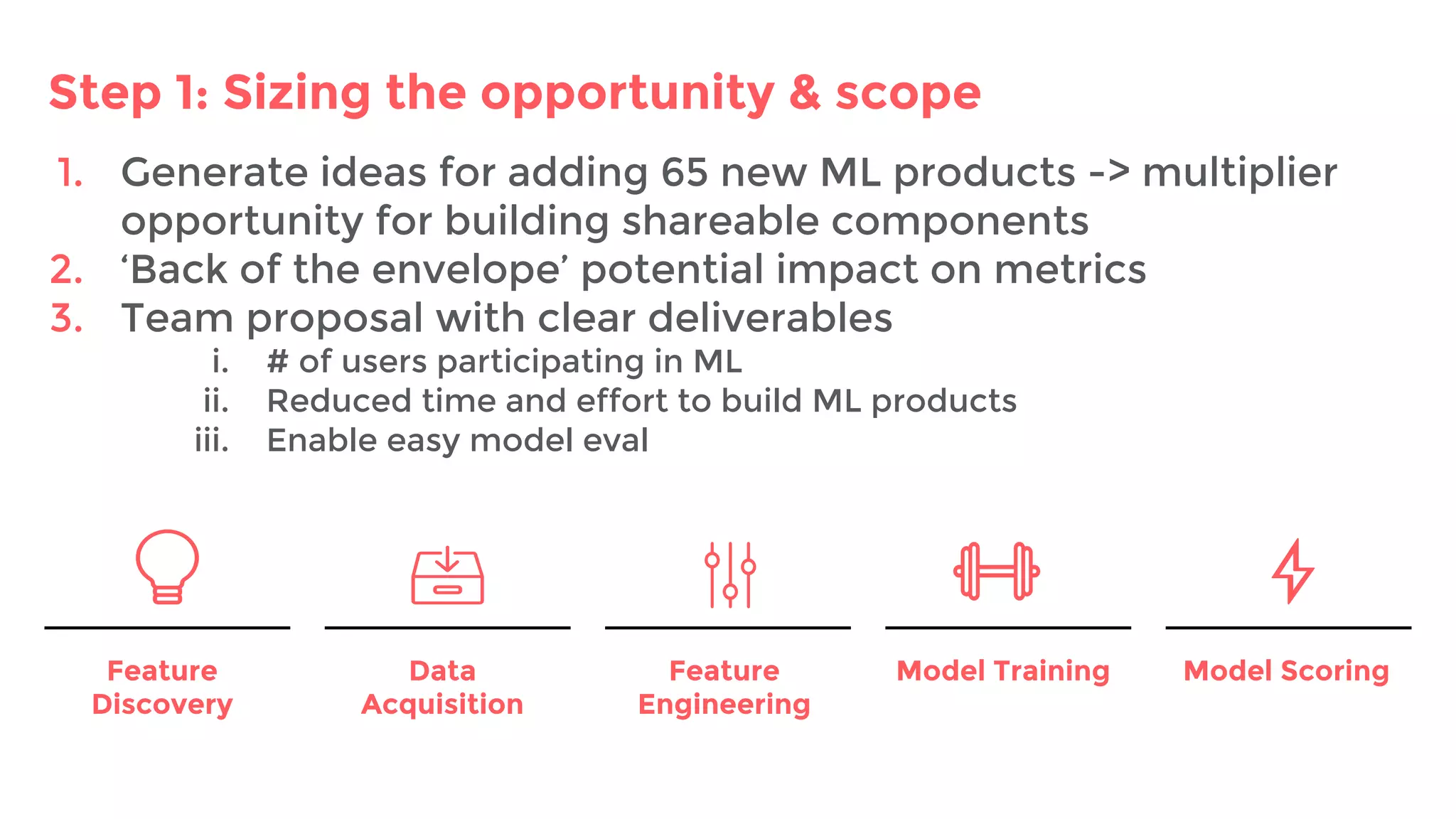 Step 1: Sizing the opportunity & scope

1. Generate ideas for adding 65 new ML products -> multiplier opportunity for building shareable components
2. ‘Back of the envelope’ potential impact on metrics
3. Team proposal with clear deliverables
i. # of users participating in ML
ii. Reduced time and effort to build ML products
iii. Enable easy model eval

Feature Discovery

Data Acquisition

Feature Engineering

Model Training

Model Scoring